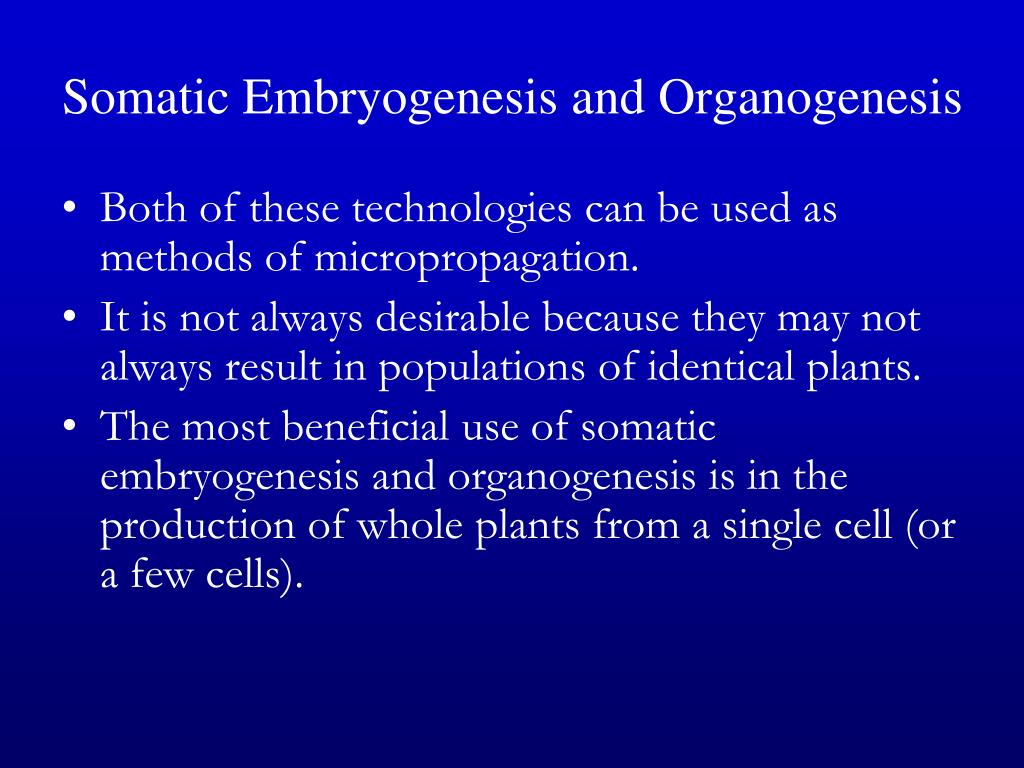 Somatic Embryogenesis and Organogenesis

• Both of these technologies can be used as methods of micropropagation.
• It is not always desirable because they may not always result in populations of identical plants.
• The most beneficial use of somatic embryogenesis and organogenesis is in the production of whole plants from a single cell (or a few cells).